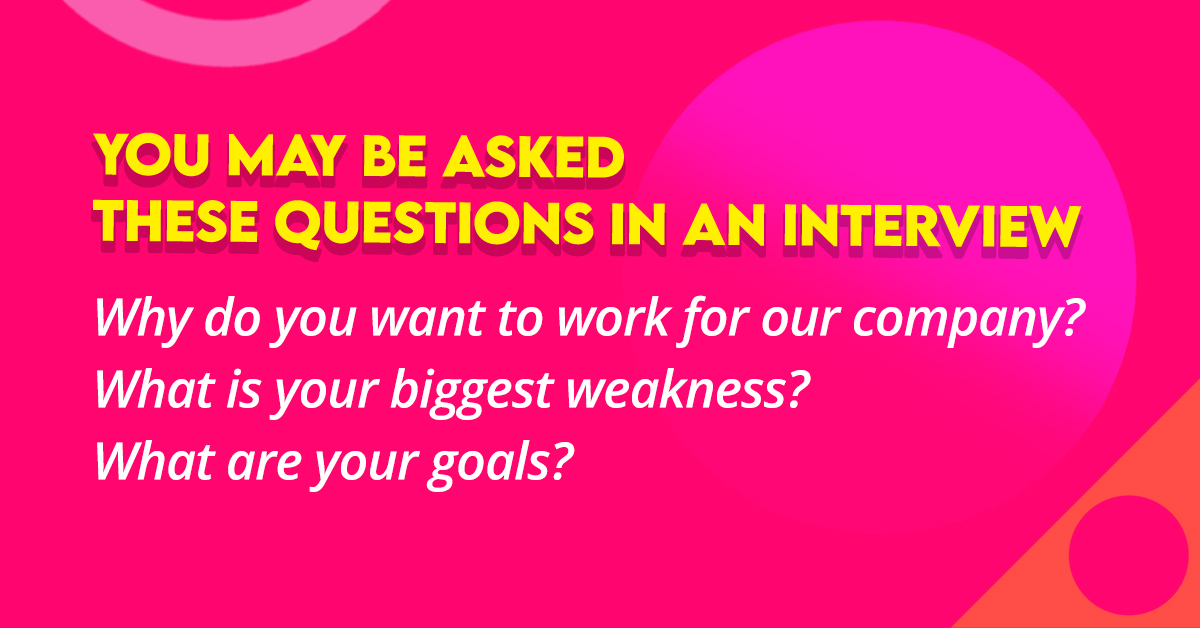 YOU MAY BE ASKED
THESE QUESTIONS IN AN INTERVIEW

Why do you want to work for our company?
What is your biggest weakness?
What are your goals?